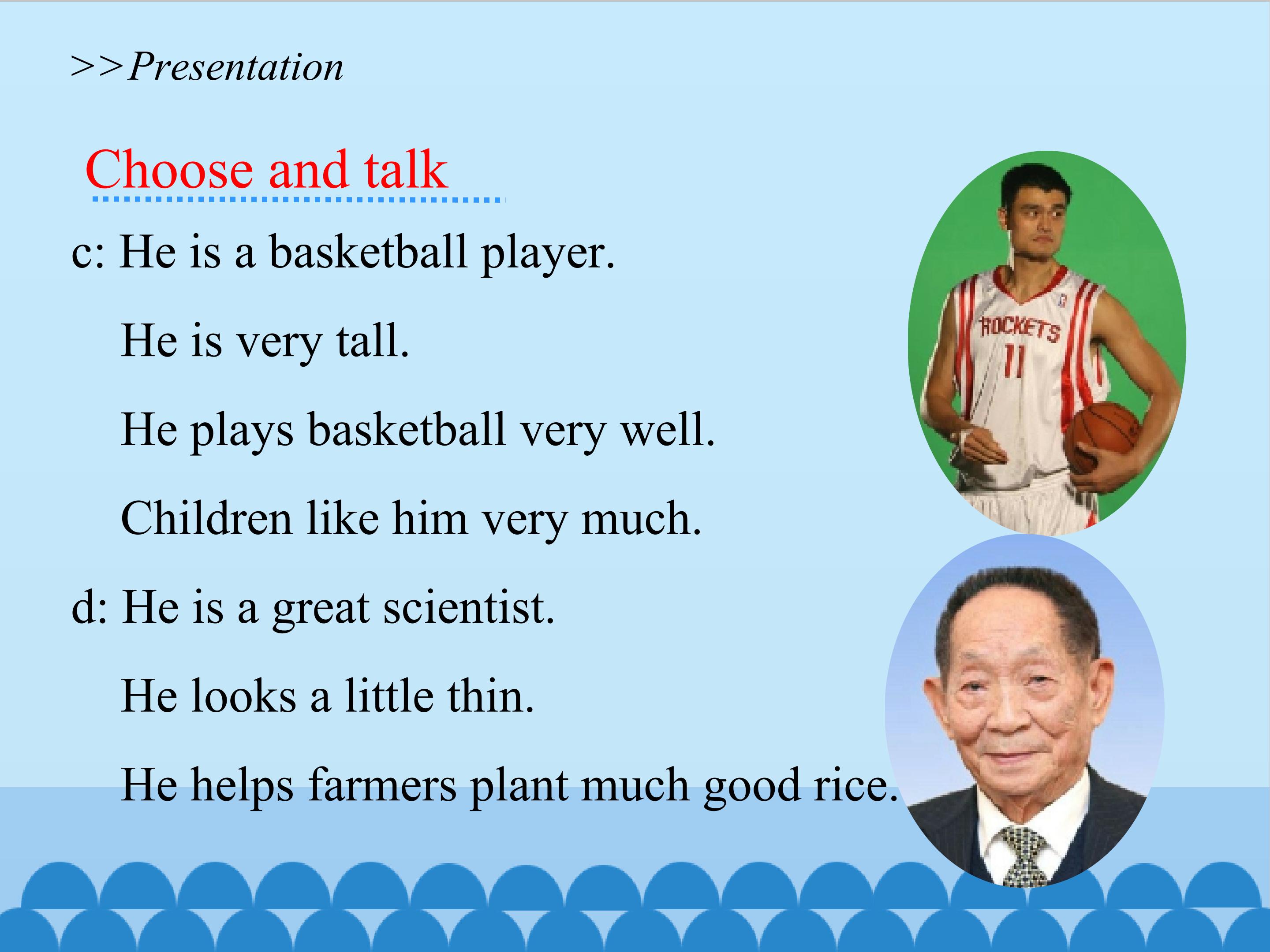 >>Presentation

Choose and talk

c: He is a basketball player.

He is very tall.

He plays basketball very well.

Children like him very much.

d: He is a great scientist.

He looks a little thin.

He helps farmers plant much good rice.

ROCKETS
11